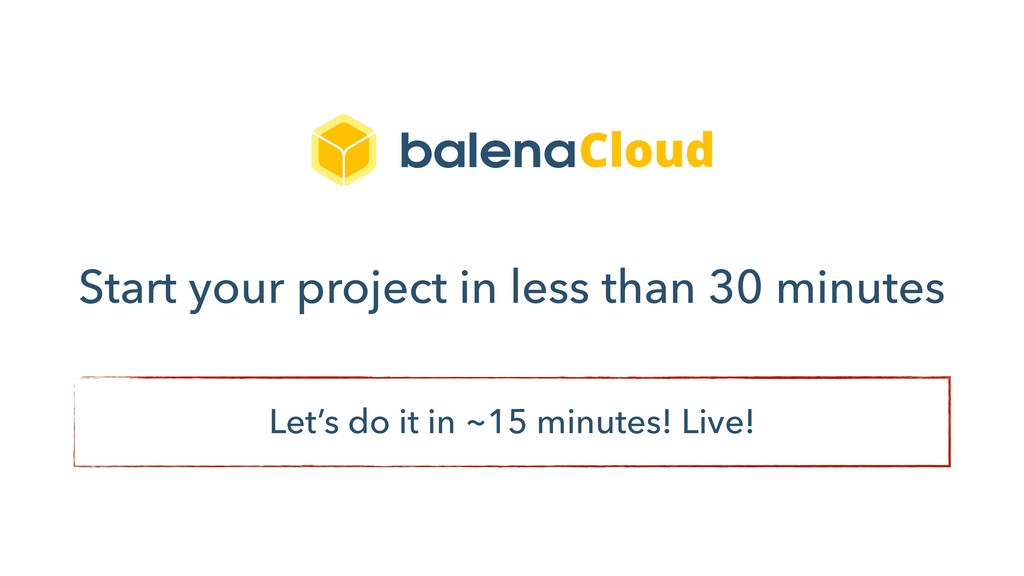 balenaCloud

Start your project in less than 30 minutes

Let’s do it in ~15 minutes! Live!